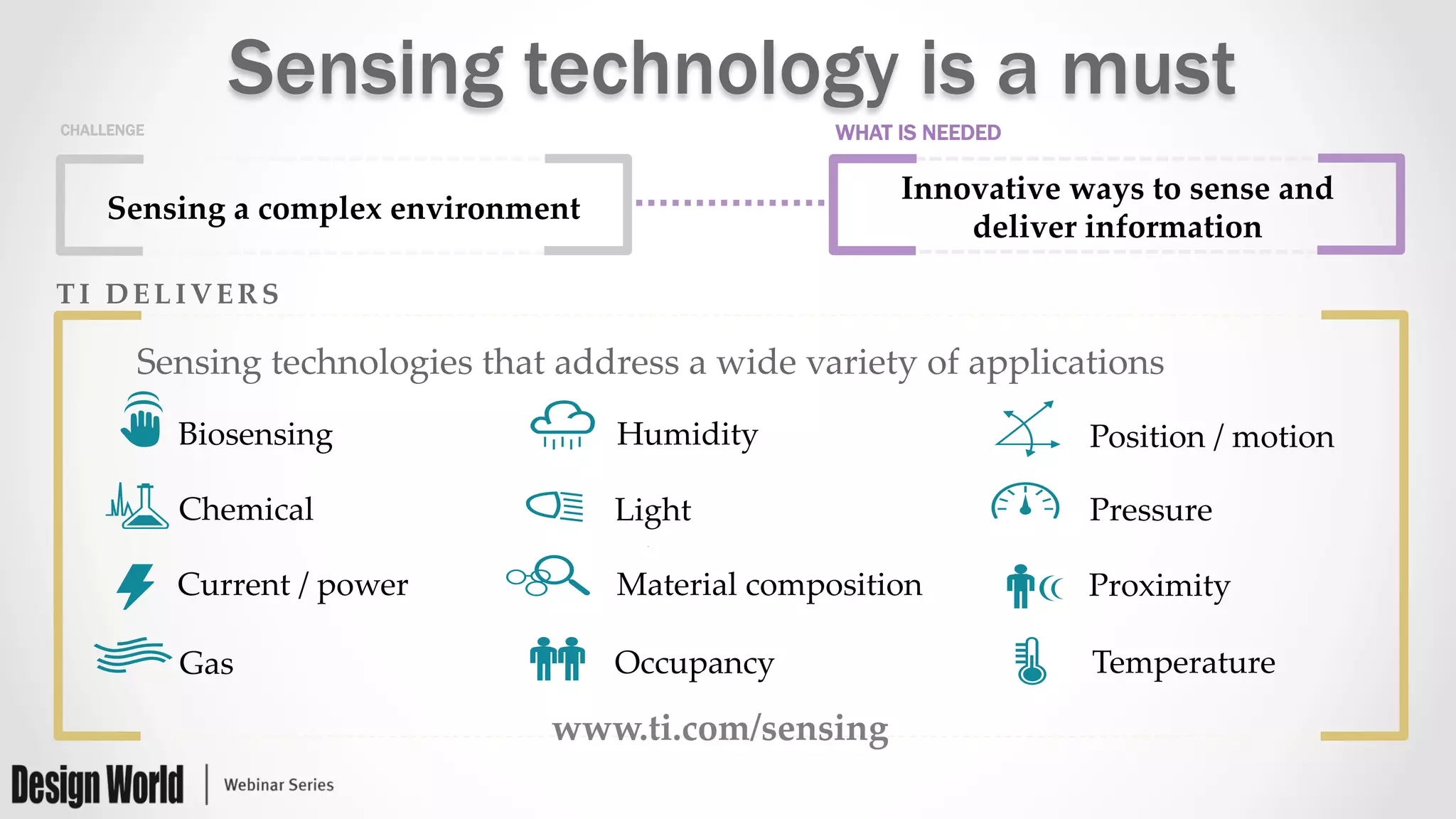 Sensing technology is a must

CHALLENGE

Sensing a complex environment

WHAT IS NEEDED

Innovative ways to sense and deliver information

TI DELIVERS

Sensing technologies that address a wide variety of applications

Biosensing

Chemical

Current / power

Gas

Humidity

Light

Material composition

Occupancy

Position / motion

Pressure

Proximity

Temperature

www.ti.com/sensing

Design World | Webinar Series